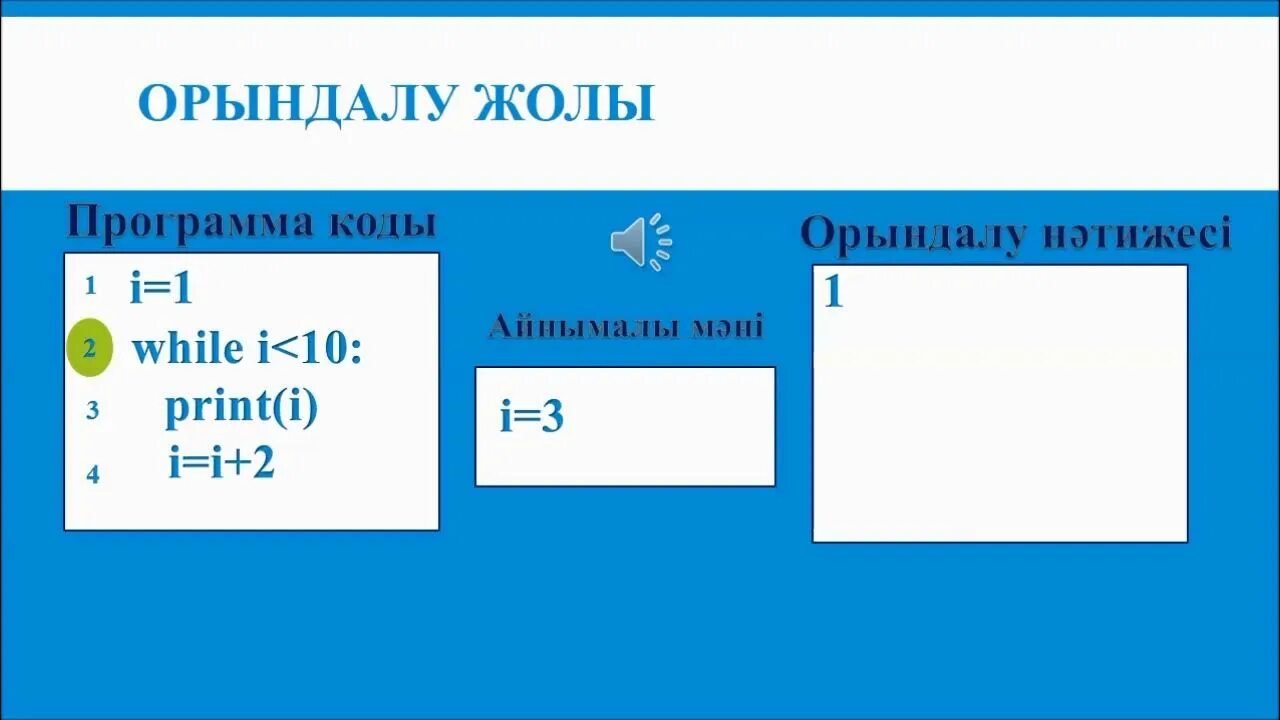 ОРЫНДАЛУ ЖОЛЫ

Программа коды

1 i=1
2 while i<10:
3 print(i)
4 i=i+2

Айнымалы мәні

i=3

Орындалу нәтижесі

1